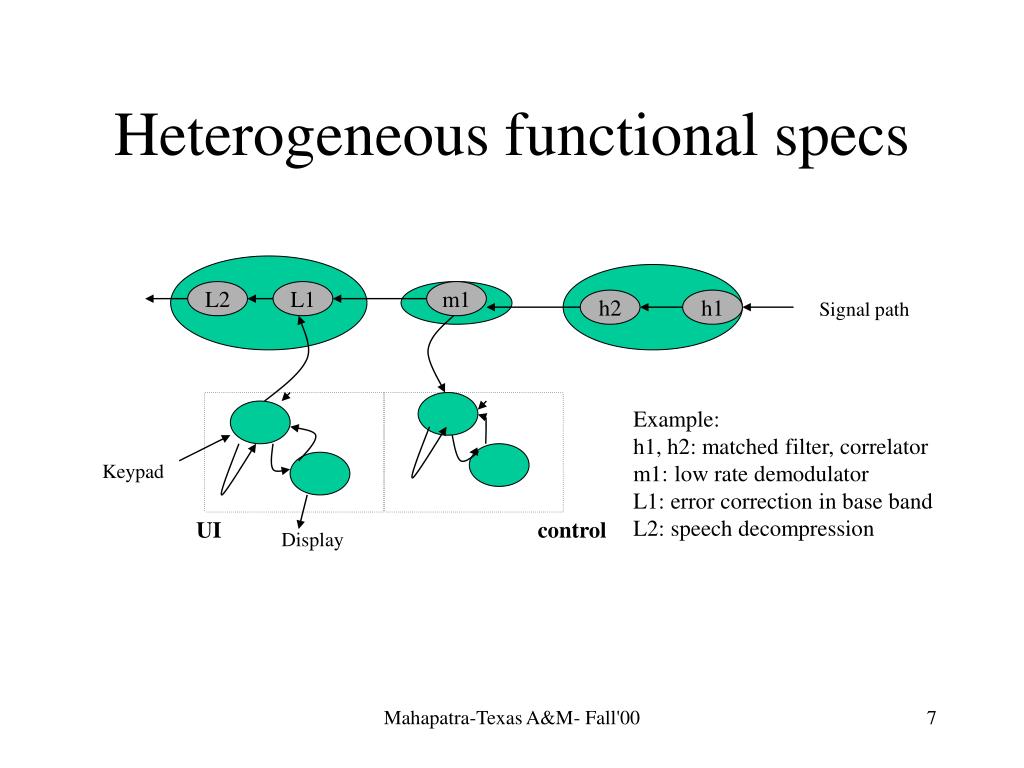 Heterogeneous functional specs

L2
L1
m1
h2
h1
Signal path

Keypad
UI
Display
control

Example:
h1, h2: matched filter, correlator
m1: low rate demodulator
L1: error correction in base band
L2: speech decompression

Mahapatra-Texas A&M- Fall'00
7